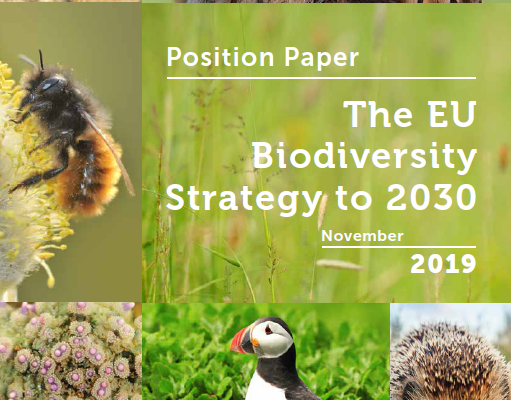 Position Paper

The EU Biodiversity Strategy to 2030

November
2019